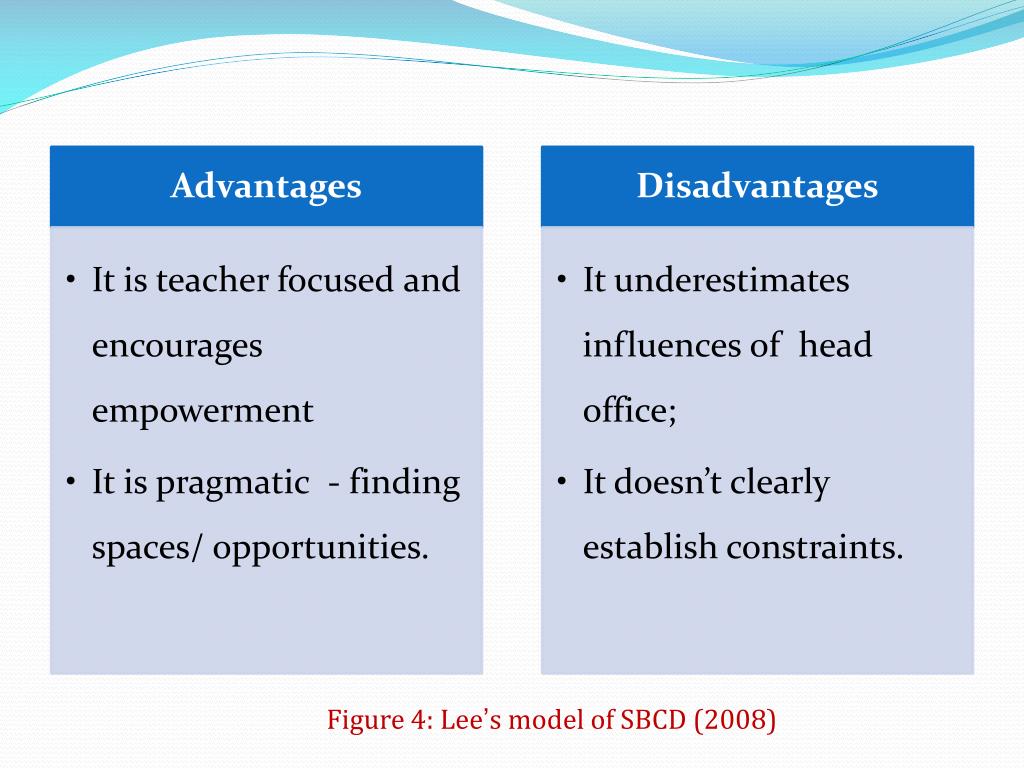 Advantages

• It is teacher focused and encourages empowerment
• It is pragmatic - finding spaces/ opportunities.

Disadvantages

• It underestimates influences of head office;
• It doesn’t clearly establish constraints.

Figure 4: Lee’s model of SBCD (2008)